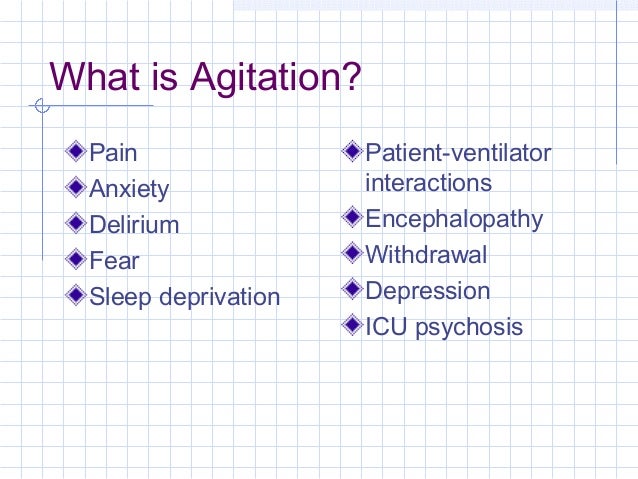 What is Agitation?

Pain
Anxiety
Delirium
Fear
Sleep deprivation

Patient-ventilator interactions
Encephalopathy
Withdrawal
Depression
ICU psychosis